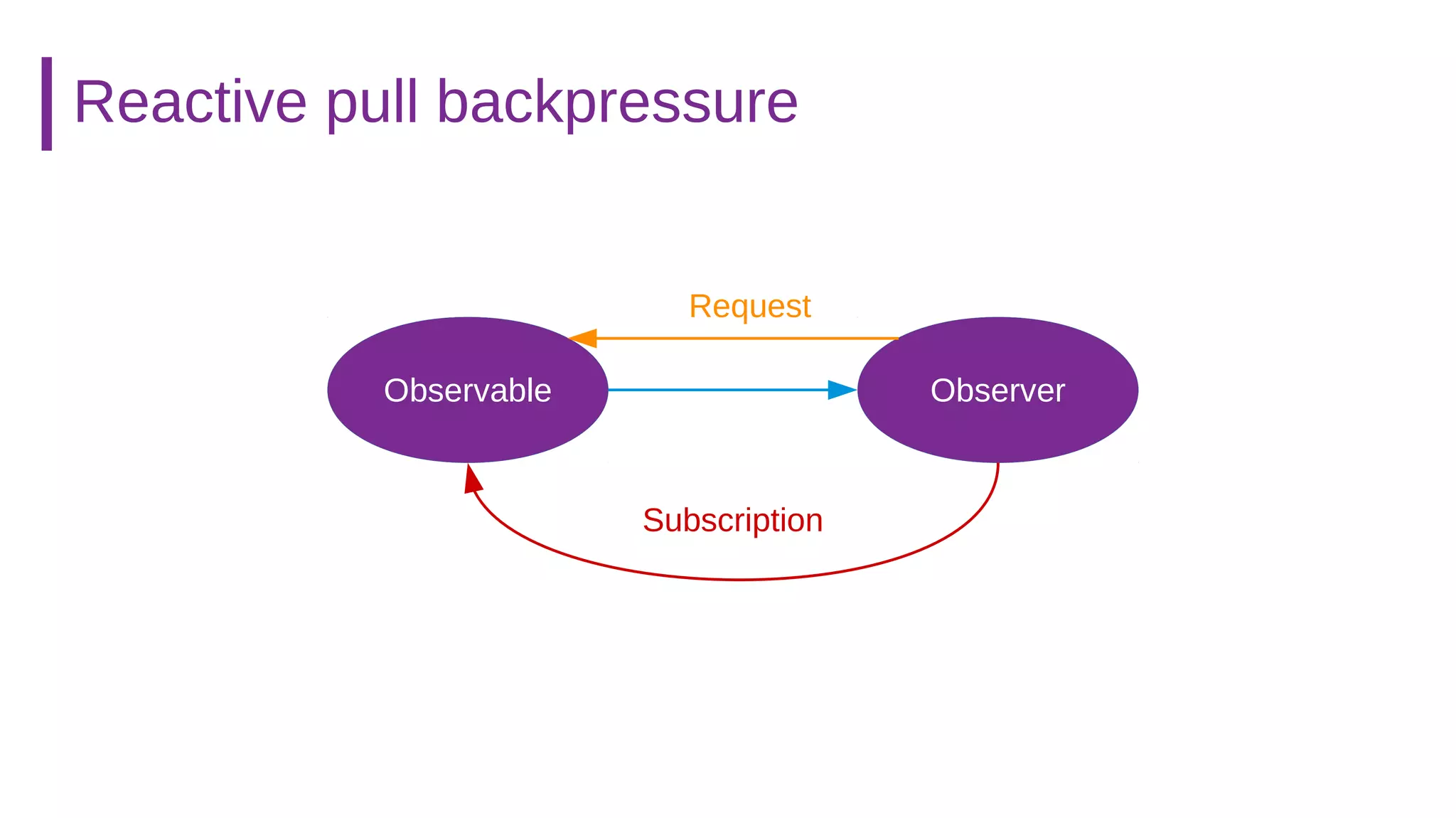 Reactive pull backpressure

Request

Observable

Observer

Subscription